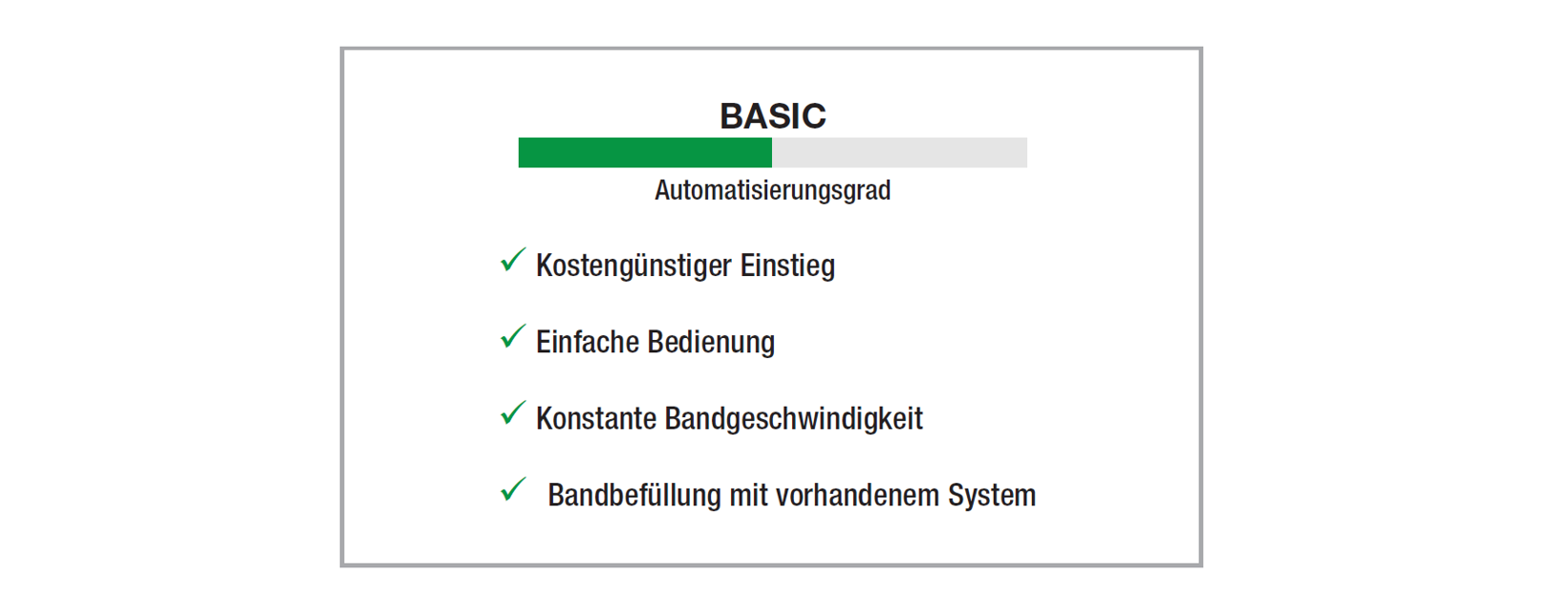 BASIC

Automatisierungsgrad

✓ Kostengünstiger Einstieg

✓ Einfache Bedienung

✓ Konstante Bandgeschwindigkeit

✓ Bandbefüllung mit vorhandenem System